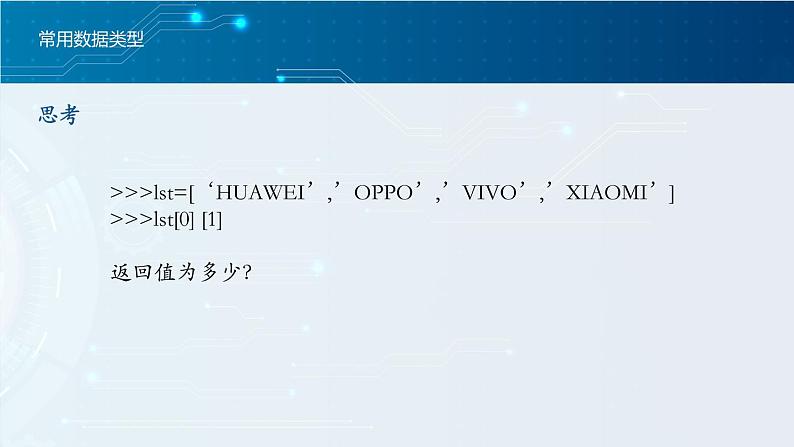 常用数据类型

思考

>>>lst=[‘HUAWEI’,’OPPO’,’VIVO’,’XIAOMI’]
>>>lst[0] [1]

返回值为多少?